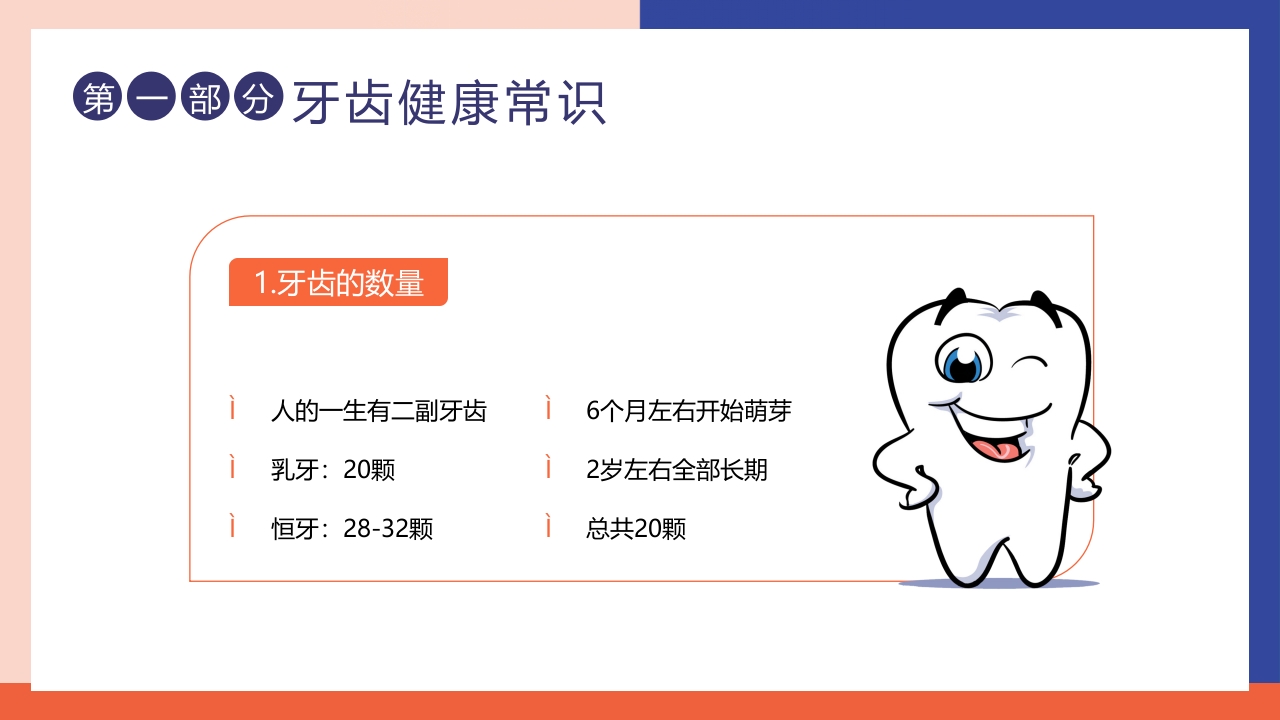 第一部分 牙齿健康常识

1.牙齿的数量

ì 人的一生有二副牙齿

ì 乳牙：20颗

ì 恒牙：28-32颗

ì 6个月左右开始萌芽

ì 2岁左右全部长期

ì 总共20颗